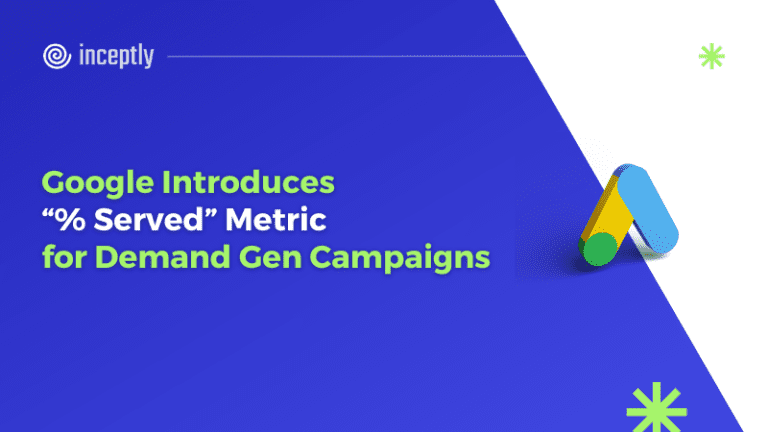 inceptly

Google Introduces
“% Served” Metric
for Demand Gen Campaigns